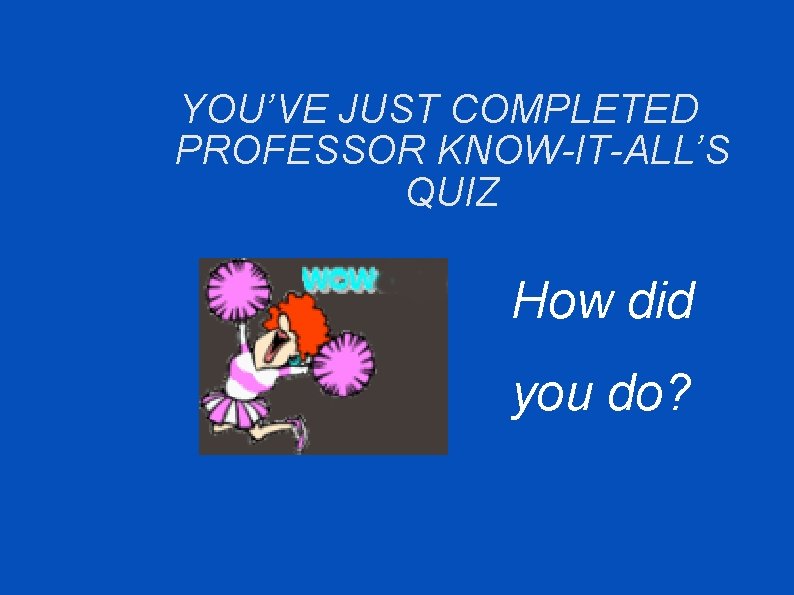 YOU'VE JUST COMPLETED PROFESSOR KNOW-IT-ALL'S QUIZ

WOW

How did you do?